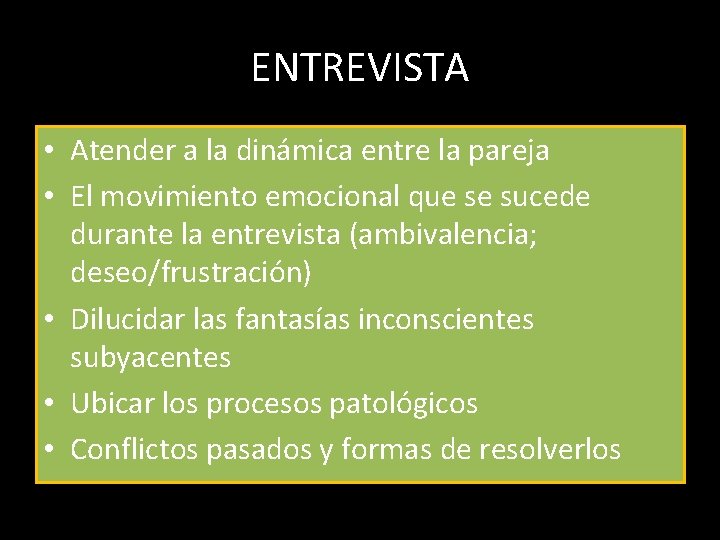 ENTREVISTA

• Atender a la dinámica entre la pareja
• El movimiento emocional que se sucede durante la entrevista (ambivalencia; deseo/frustración)
• Dilucidar las fantasías inconscientes subyacentes
• Ubicar los procesos patológicos
• Conflictos pasados y formas de resolverlos